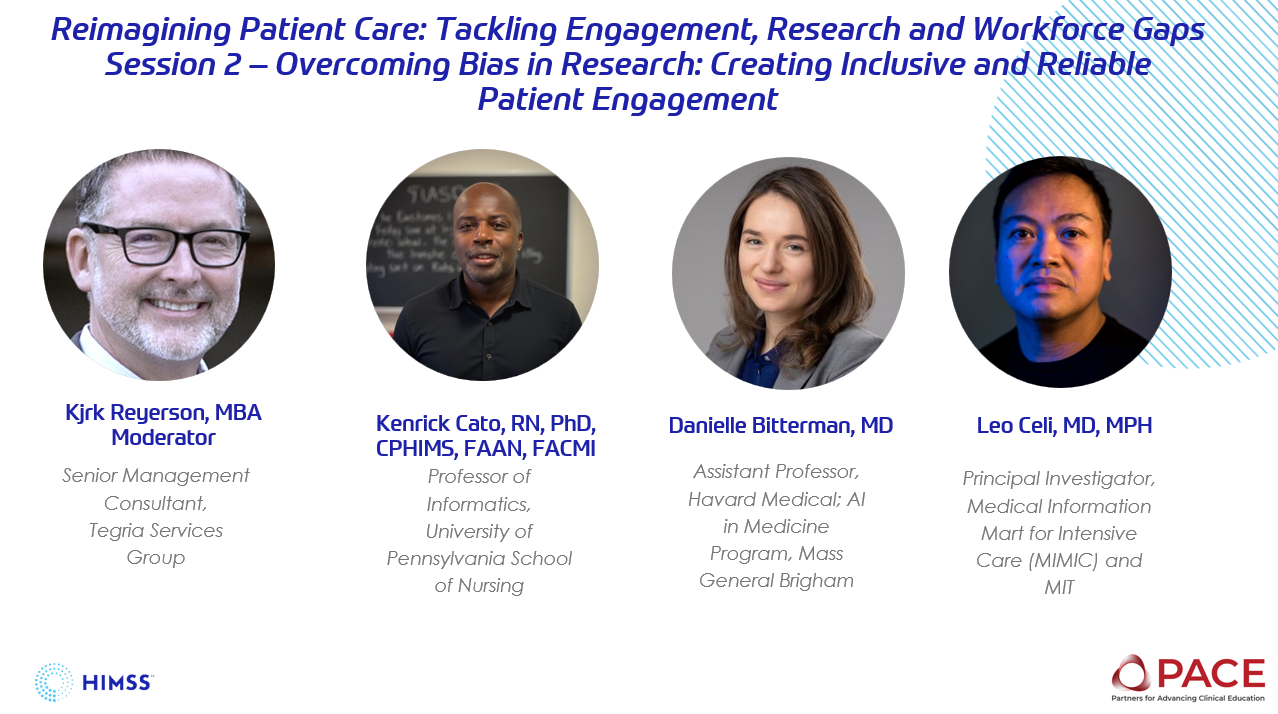 Reimagining Patient Care: Tackling Engagement, Research and Workforce Gaps
Session 2 – Overcoming Bias in Research: Creating Inclusive and Reliable Patient Engagement

Kjrk Reyerson, MBA
Moderator

Senior Management Consultant, Tegria Services Group

Kenrick Cato, RN, PhD, CPHIMS, FAAN, FACMI

Professor of Informatics, University of Pennsylvania School of Nursing

Danielle Bitterman, MD

Assistant Professor, Havard Medical; AI in Medicine Program, Mass General Brigham

Leo Celi, MD, MPH

Principal Investigator, Medical Information Mart for Intensive Care (MIMIC) and MIT

HIMSS

PACE
Partners for Advancing Clinical Education